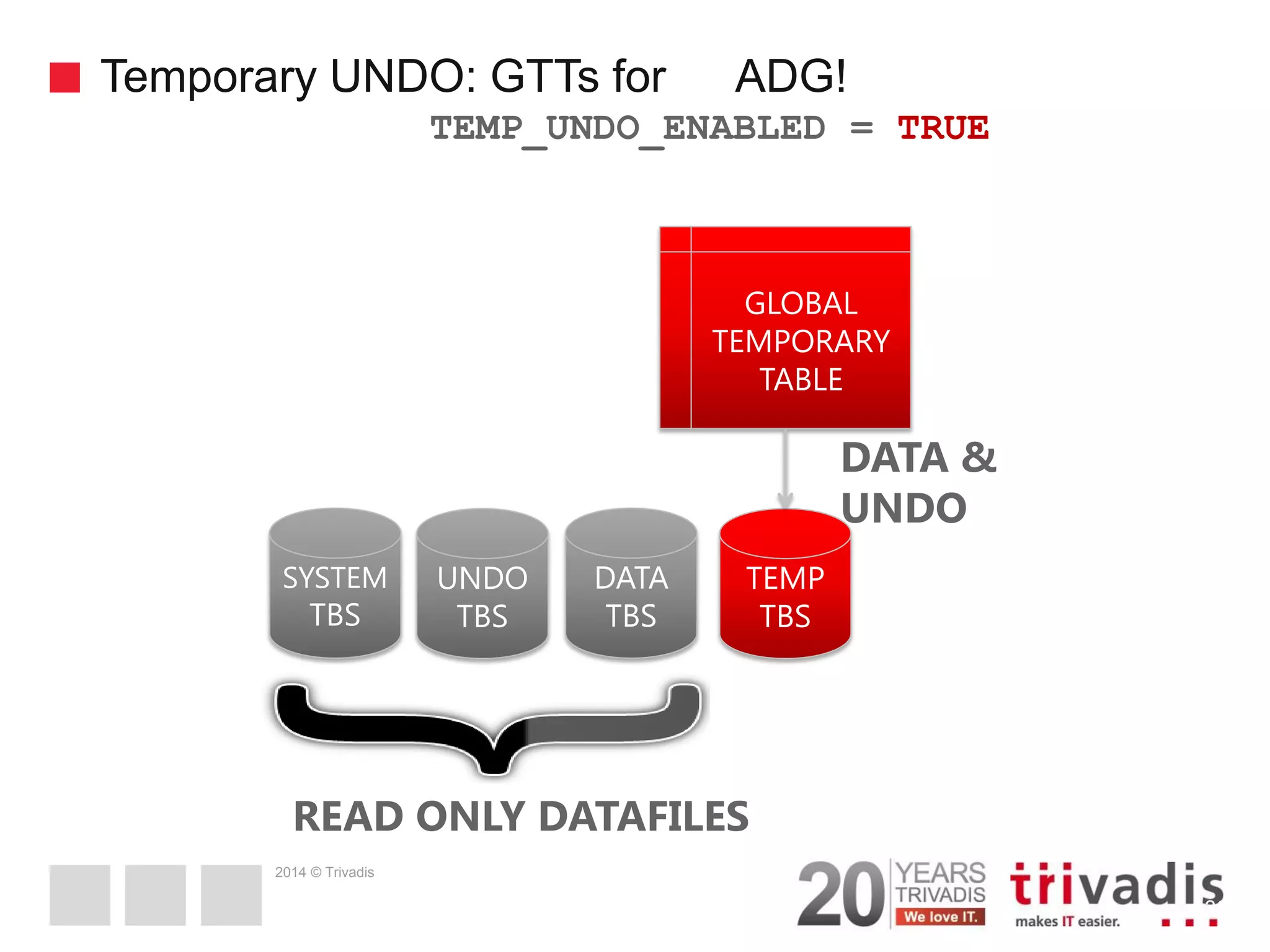 Temporary UNDO: GTTs for ADG!

TEMP_UNDO_ENABLED = TRUE

GLOBAL TEMPORARY TABLE

DATA & UNDO

SYSTEM TBS

UNDO TBS

DATA TBS

TEMP TBS

READ ONLY DATAFILES

2014 © Trivadis

20 YEARS TRIVADIS We love IT.

trivadis makes IT easier.